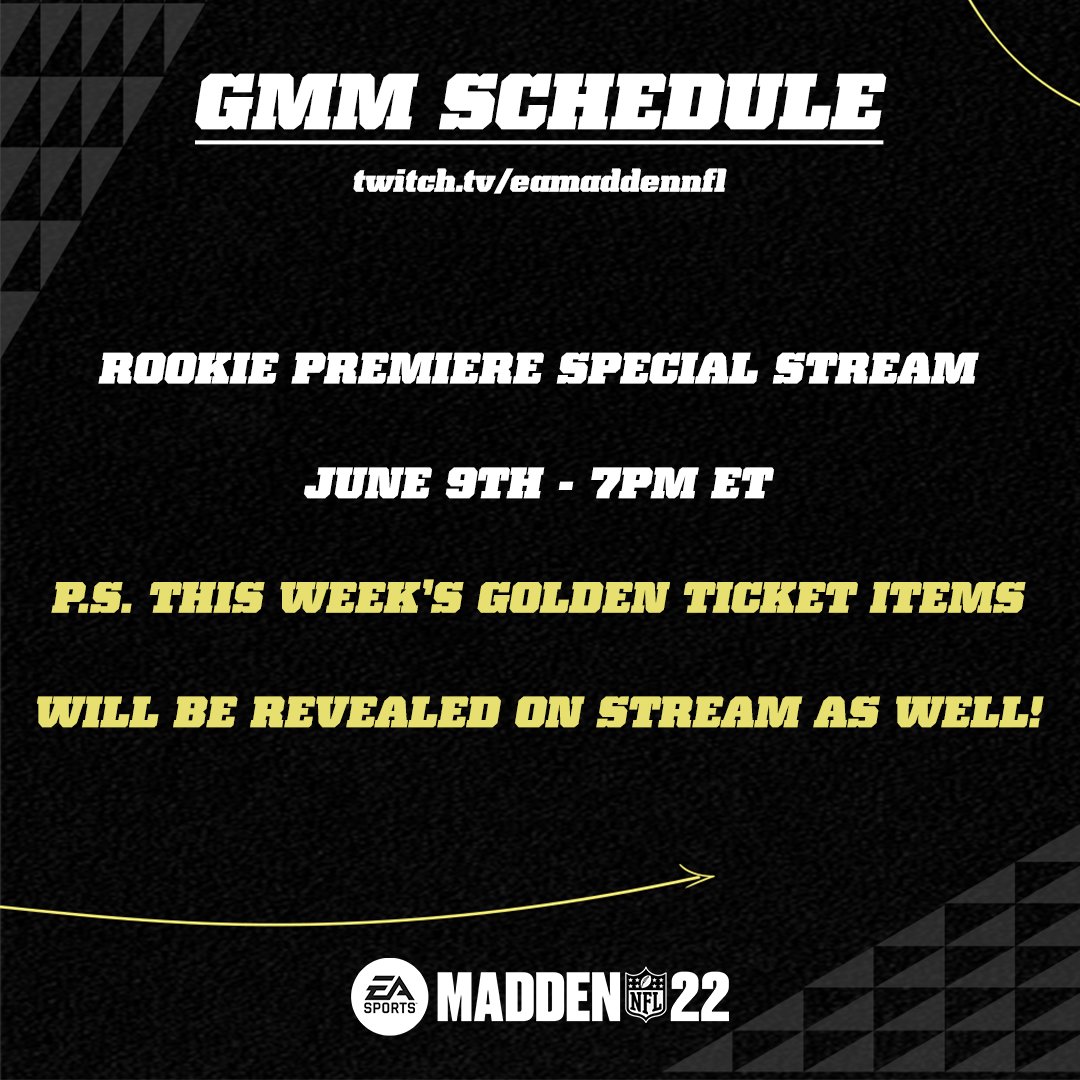 GMM SCHEDULE

twitch.tv/eamaddennfl

ROOKIE PREMIERE SPECIAL STREAM

JUNE 9TH - 7PM ET

P.S. THIS WEEK'S GOLDEN TICKET ITEMS

WILL BE REVEALED ON STREAM AS WELL!

EA SPORTS MADDEN NFL 22